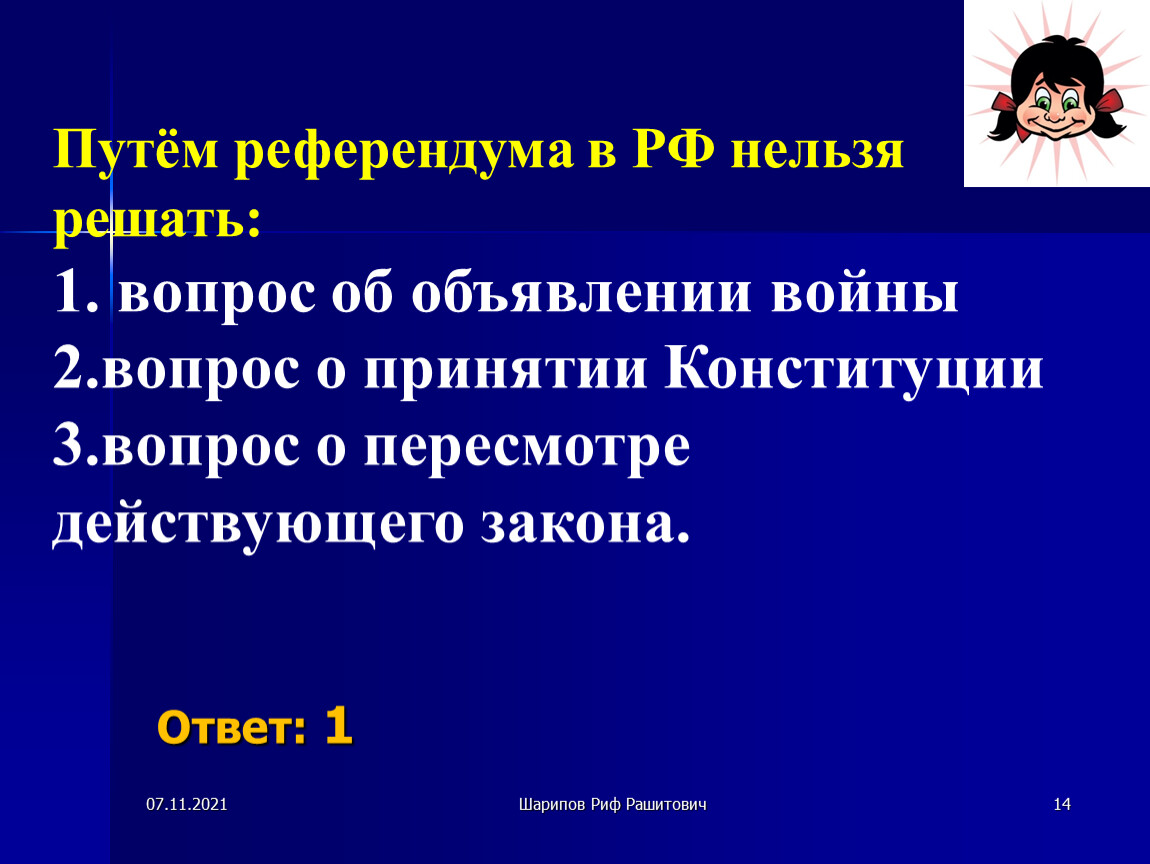 Путём референдума в РФ нельзя решать:
1. вопрос об объявлении войны
2.вопрос о принятии Конституции
3.вопрос о пересмотре действующего закона.

Ответ: 1

07.11.2021

Шарипов Риф Рашитович

14